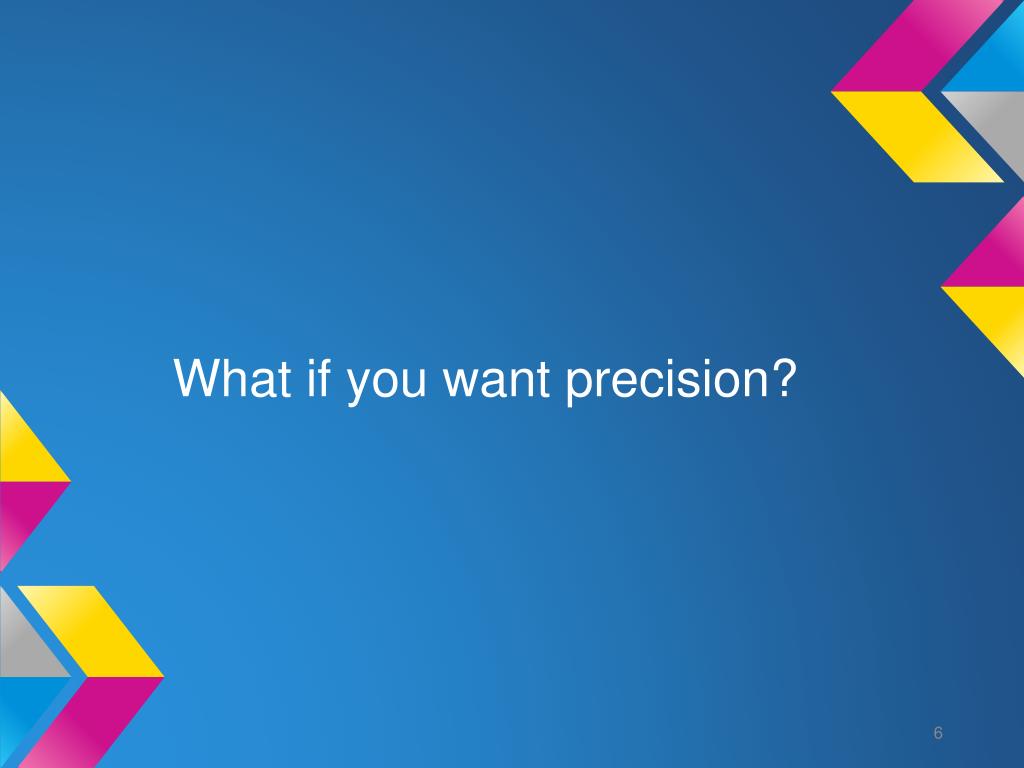 What if you want precision?

6